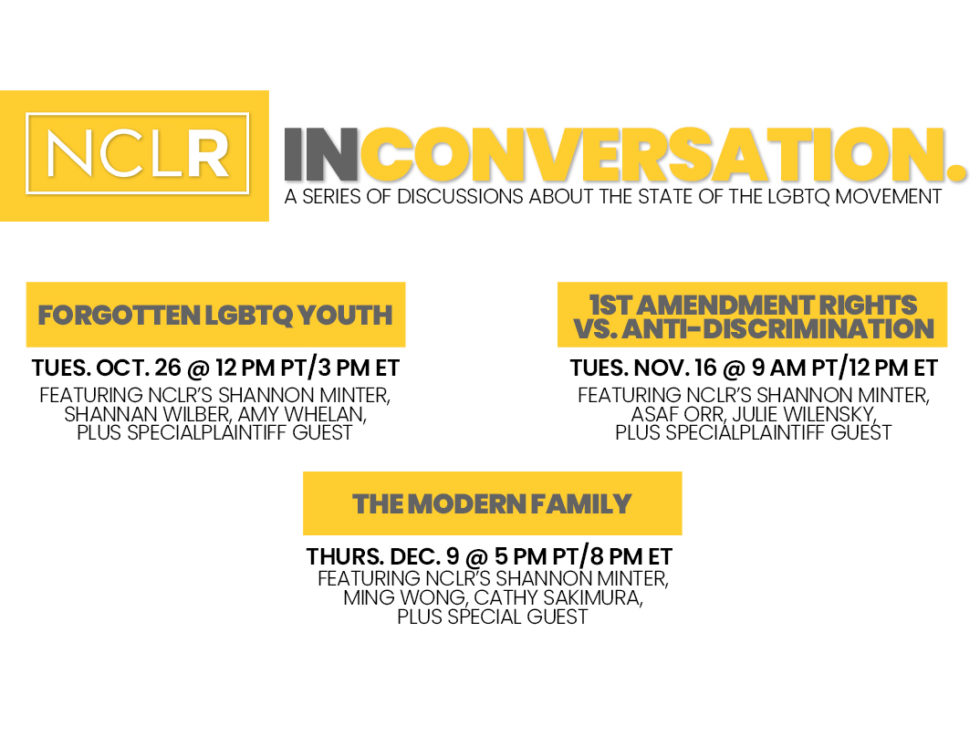 NCLR

INCONVERSATION.
A SERIES OF DISCUSSIONS ABOUT THE STATE OF THE LGBTQ MOVEMENT

FORGOTTEN LGBTQ YOUTH

TUES. OCT. 26 @ 12 PM PT/3 PM ET
FEATURING NCLR'S SHANNON MINTER, SHANNAN WILBER, AMY WHELAN, PLUS SPECIALPLAINTIFF GUEST

1ST AMENDMENT RIGHTS VS. ANTI-DISCRIMINATION

TUES. NOV. 16 @ 9 AM PT/12 PM ET
FEATURING NCLR'S SHANNON MINTER, ASAF ORR, JULIE WILENSKY, PLUS SPECIALPLAINTIFF GUEST

THE MODERN FAMILY

THURS. DEC. 9 @ 5 PM PT/8 PM ET
FEATURING NCLR'S SHANNON MINTER, MING WONG, CATHY SAKIMURA, PLUS SPECIAL GUEST